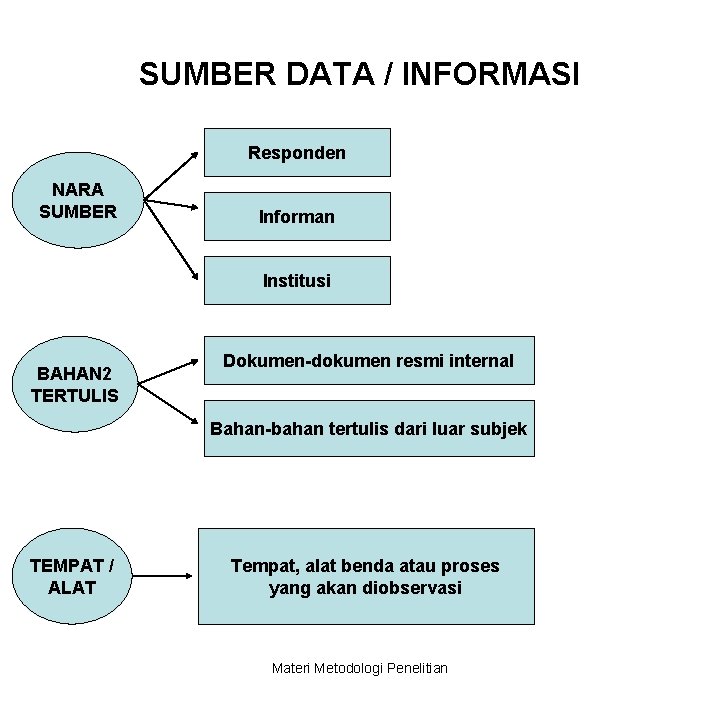 SUMBER DATA / INFORMASI

NARA SUMBER

Responden

Informan

Institusi

BAHAN2 TERTULIS

Dokumen-dokumen resmi internal

Bahan-bahan tertulis dari luar subjek

TEMPAT / ALAT

Tempat, alat benda atau proses yang akan diobservasi

Materi Metodologi Penelitian